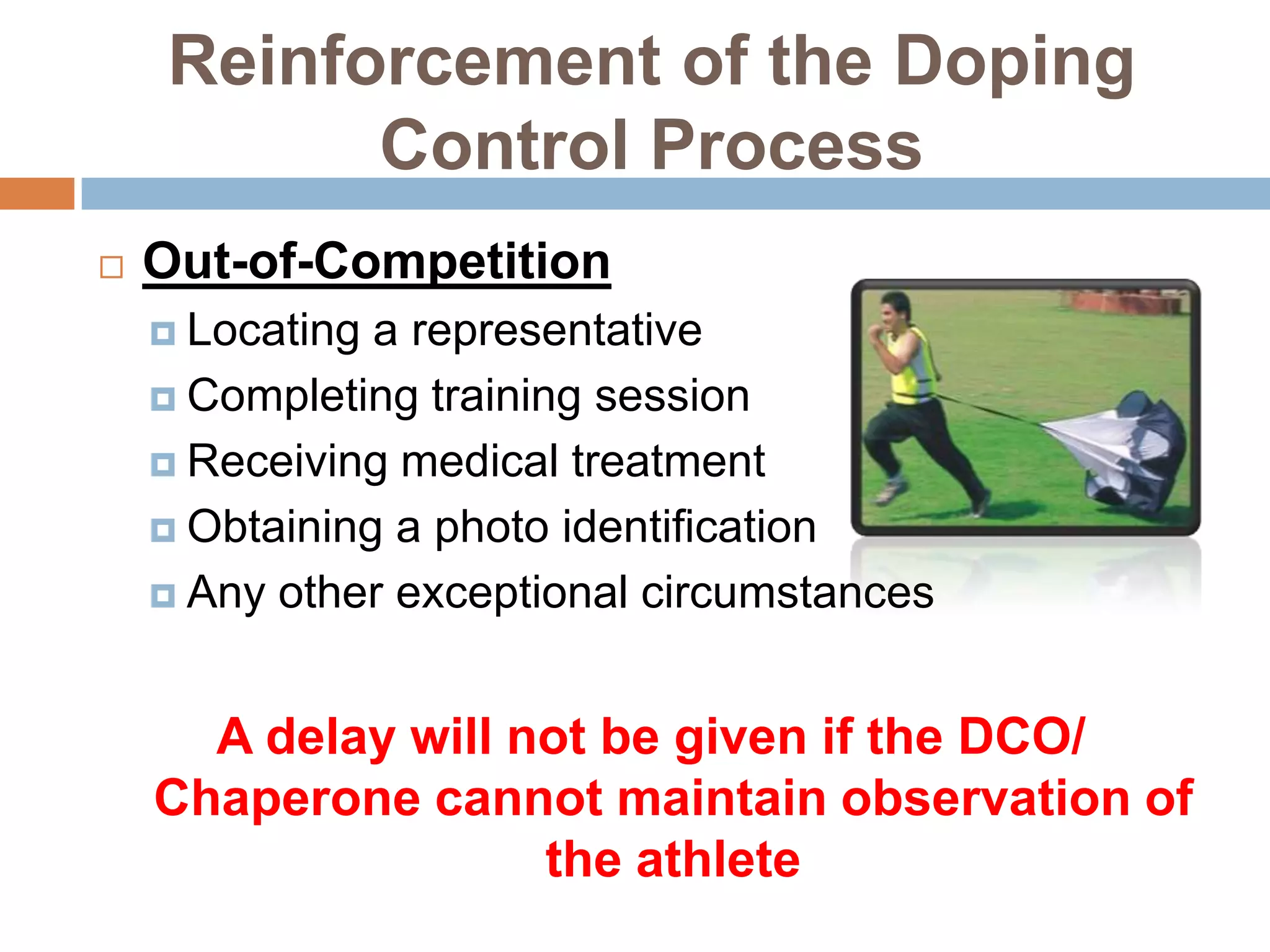 Reinforcement of the Doping Control Process

Out-of-Competition

Locating a representative

Completing training session

Receiving medical treatment

Obtaining a photo identification

Any other exceptional circumstances

A delay will not be given if the DCO/ Chaperone cannot maintain observation of the athlete